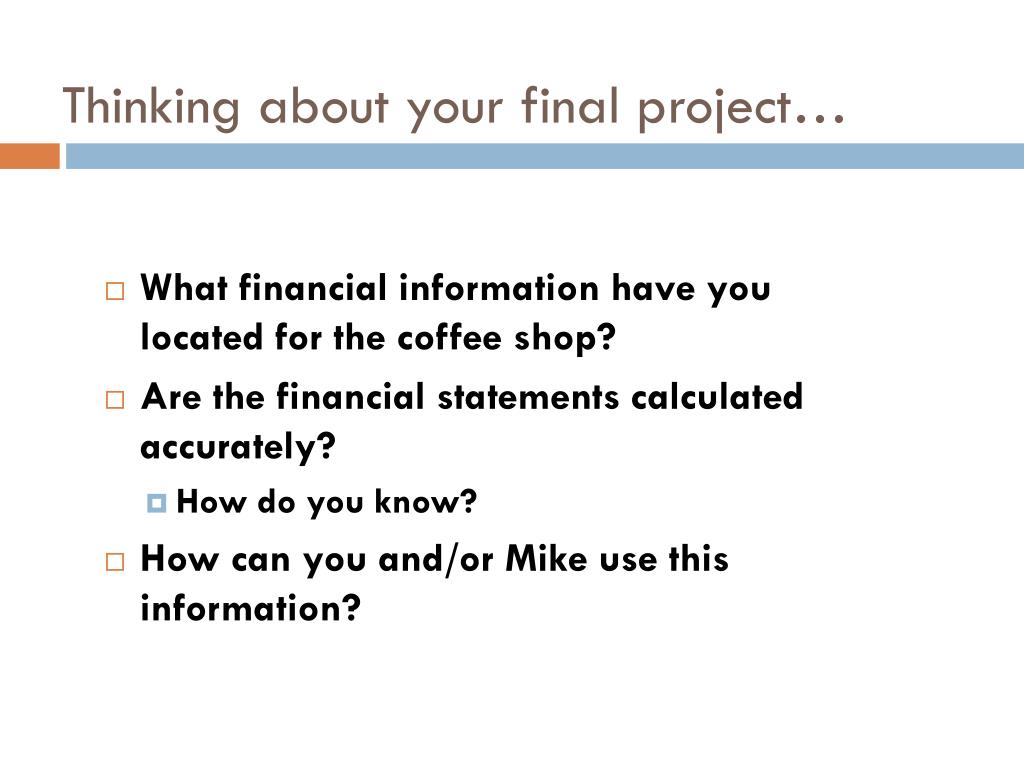 Thinking about your final project…

What financial information have you located for the coffee shop?

Are the financial statements calculated accurately?

How do you know?

How can you and/or Mike use this information?